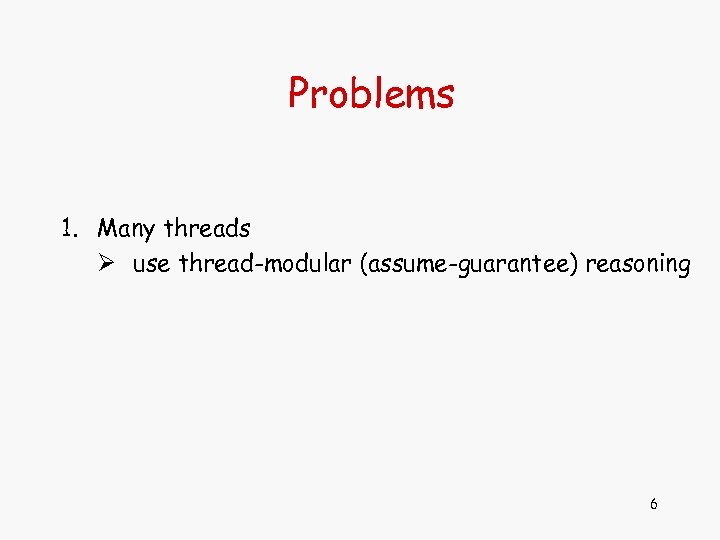 Problems

1. Many threads
➢ use thread-modular (assume-guarantee) reasoning

6